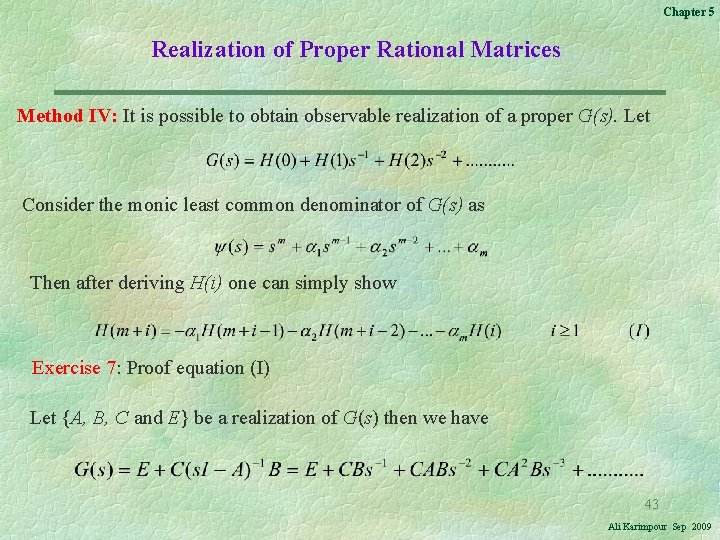 Chapter 5

Realization of Proper Rational Matrices

Method IV: It is possible to obtain observable realization of a proper G(s). Let

$G(s) = H(0) + H(1)s^{-1} + H(2)s^{-2} + ..........$

Consider the monic least common denominator of G(s) as

$\psi(s) = s^m + \alpha_1 s^{m-1} + \alpha_2 s^{m-2} + ... + \alpha_m$

Then after deriving H(i) one can simply show

$H(m+i) = -\alpha_1 H(m+i-1) - \alpha_2 H(m+i-2) - ... - \alpha_m H(i) \qquad i \geq 1 \qquad (I)$

Exercise 7: Proof equation (I)

Let {A, B, C and E} be a realization of G(s) then we have

$G(s) = E + C(sI - A)^{-1}B = E + CBs^{-1} + CABs^{-2} + CA^2Bs^{-3} + ..........$

43

Ali Karimpour Sep 2009